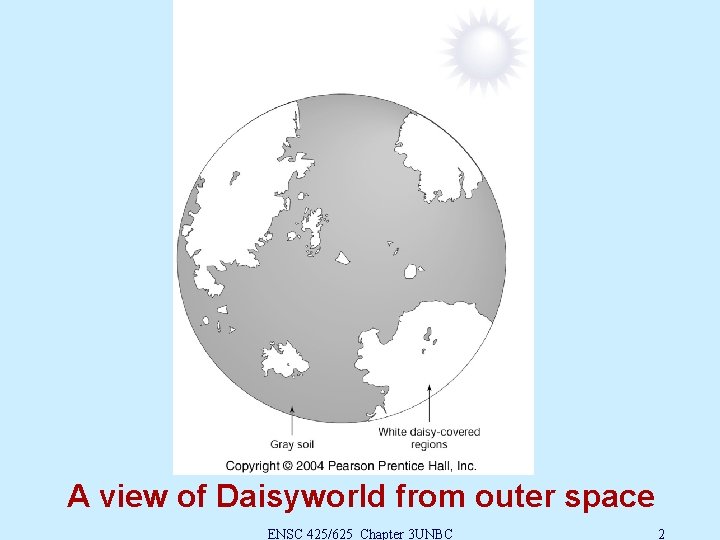 Gray soil

White daisy-covered regions

Copyright © 2004 Pearson Prentice Hall, Inc.

A view of Daisyworld from outer space

ENSC 425/625 Chapter 3UNBC

2